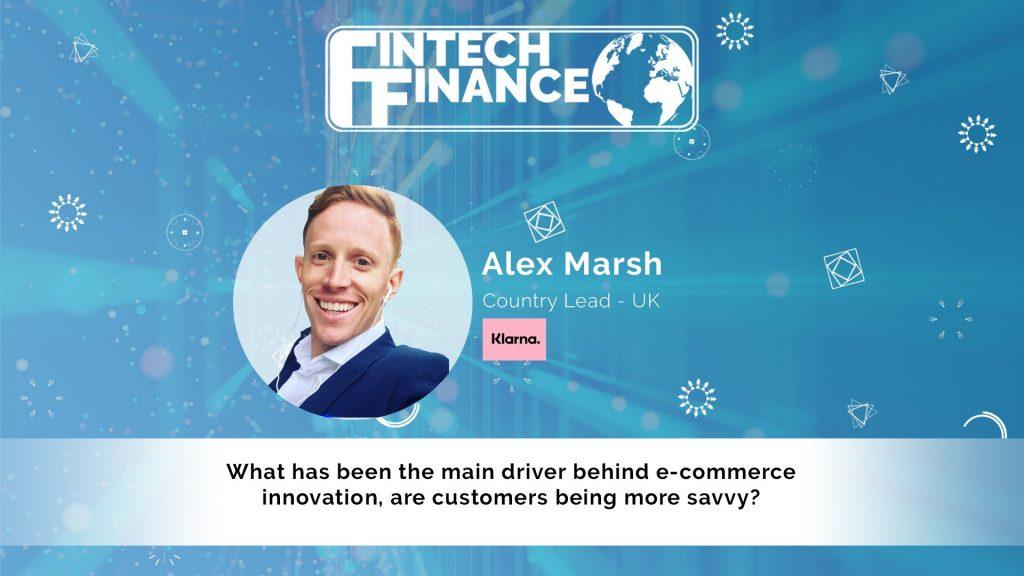 FINTECH FINANCE

Alex Marsh
Country Lead - UK
Klarna.

What has been the main driver behind e-commerce innovation, are customers being more savvy?